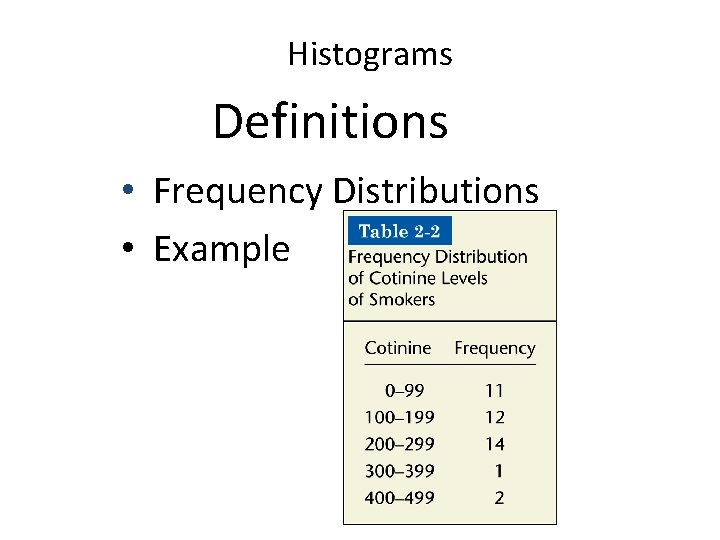 Histograms

Definitions

• Frequency Distributions
• Example

Table 2-2
Frequency Distribution of Cotinine Levels of Smokers

| Cotinine | Frequency |
|---|---|
| 0–99 | 11 |
| 100–199 | 12 |
| 200–299 | 14 |
| 300–399 | 1 |
| 400–499 | 2 |